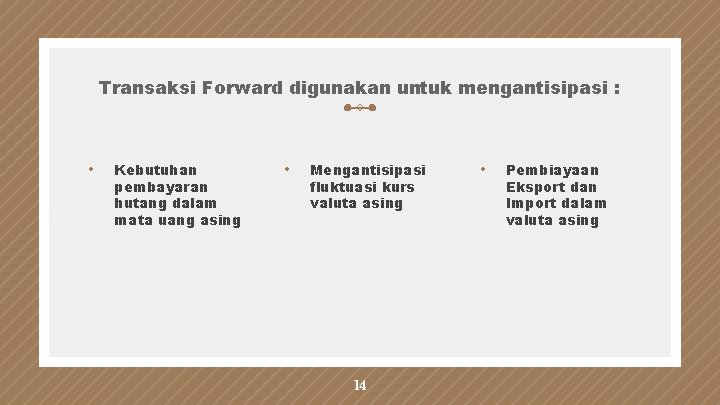 Transaksi Forward digunakan untuk mengantisipasi :

• Kebutuhan pembayaran hutang dalam mata uang asing

• Mengantisipasi fluktuasi kurs valuta asing

• Pembiayaan Eksport dan Import dalam valuta asing

14